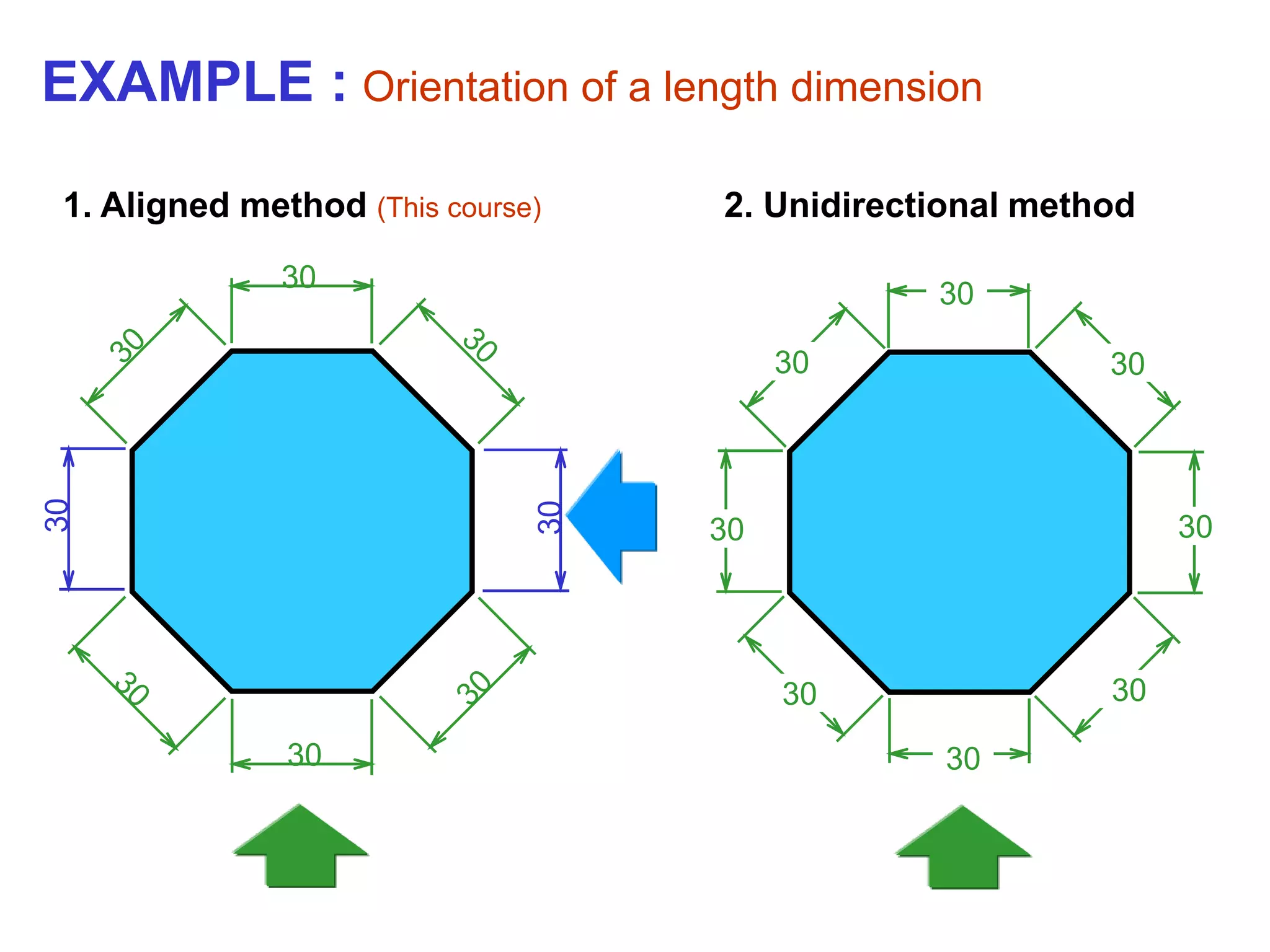 EXAMPLE : Orientation of a length dimension

1. Aligned method (This course)

30
30
30
30
30
30
30
30

2. Unidirectional method

30
30
30
30
30
30
30
30